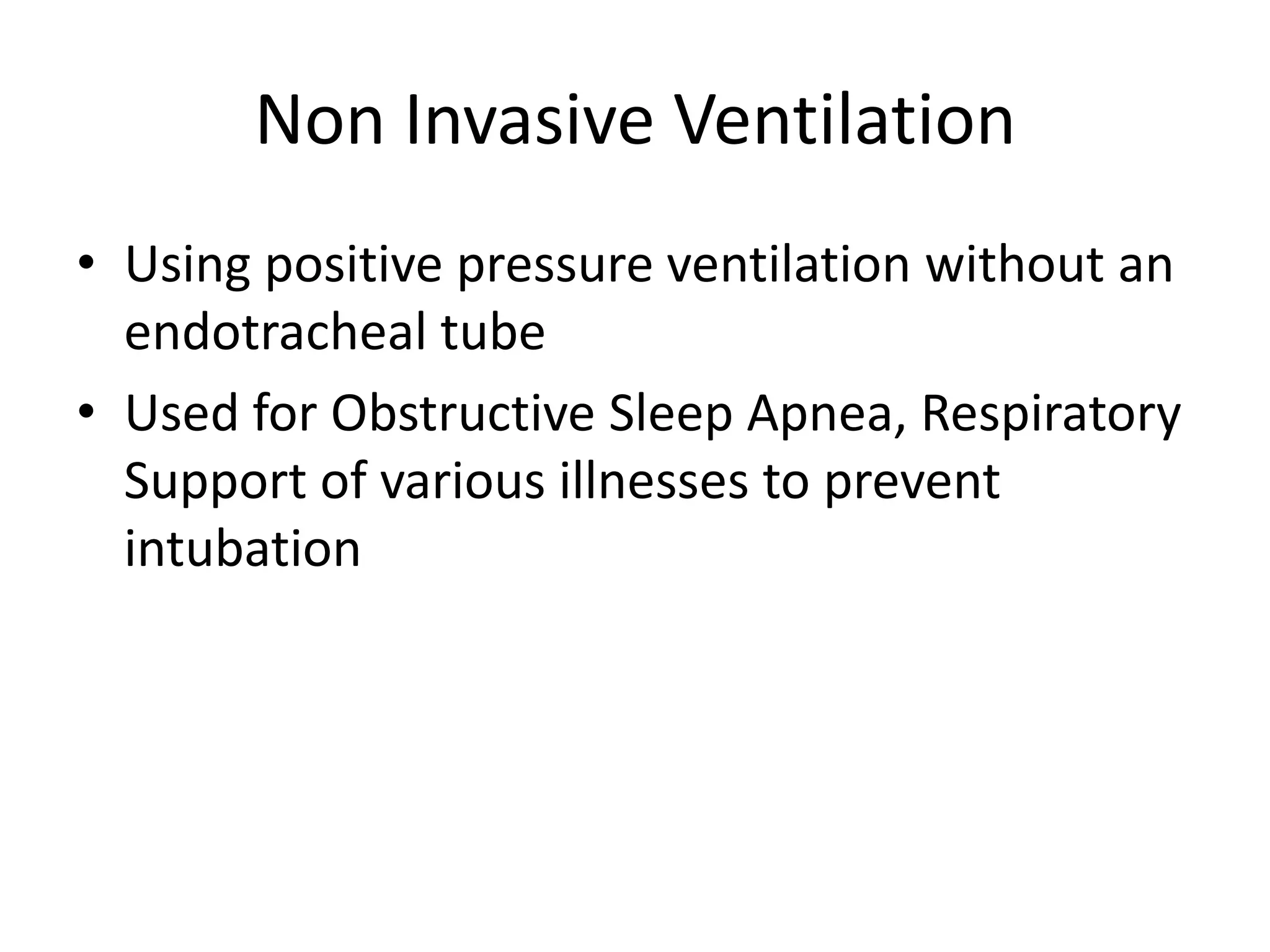 Non Invasive Ventilation

• Using positive pressure ventilation without an endotracheal tube
• Used for Obstructive Sleep Apnea, Respiratory Support of various illnesses to prevent intubation